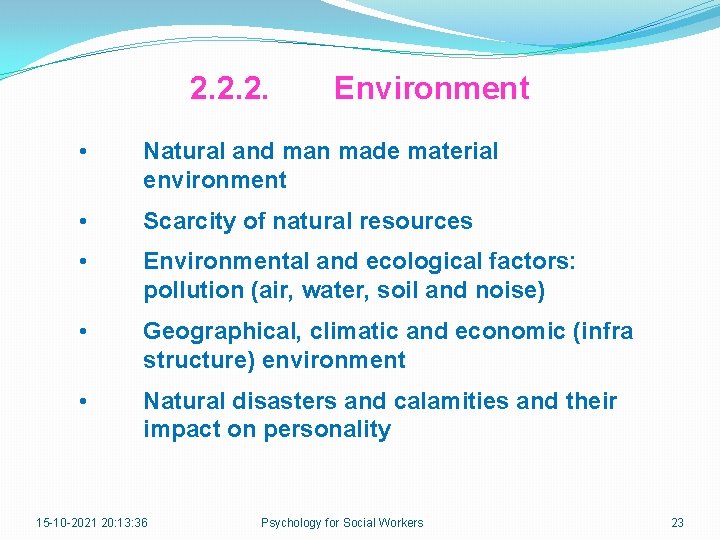 2.2.2. Environment

• Natural and man made material environment

• Scarcity of natural resources

• Environmental and ecological factors: pollution (air, water, soil and noise)

• Geographical, climatic and economic (infra structure) environment

• Natural disasters and calamities and their impact on personality

15-10-2021 20:13:36 Psychology for Social Workers 23